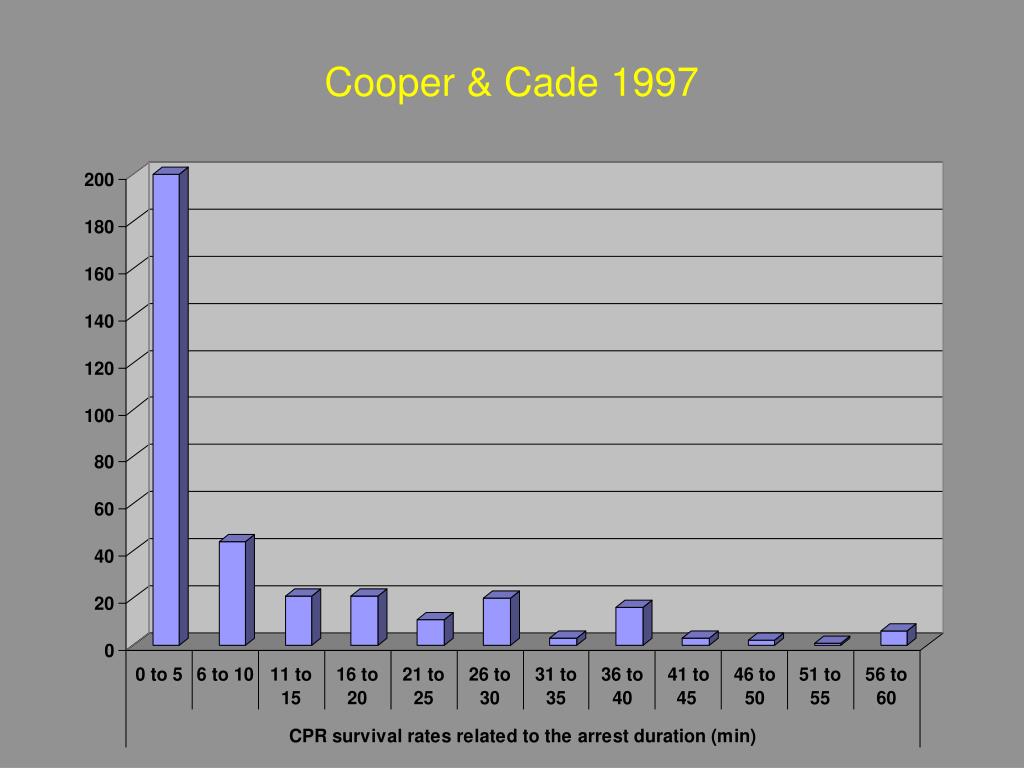 Cooper & Cade 1997

200
180
160
140
120
100
80
60
40
20
0

0 to 5
6 to 10
11 to 15
16 to 20
21 to 25
26 to 30
31 to 35
36 to 40
41 to 45
46 to 50
51 to 55
56 to 60

CPR survival rates related to the arrest duration (min)